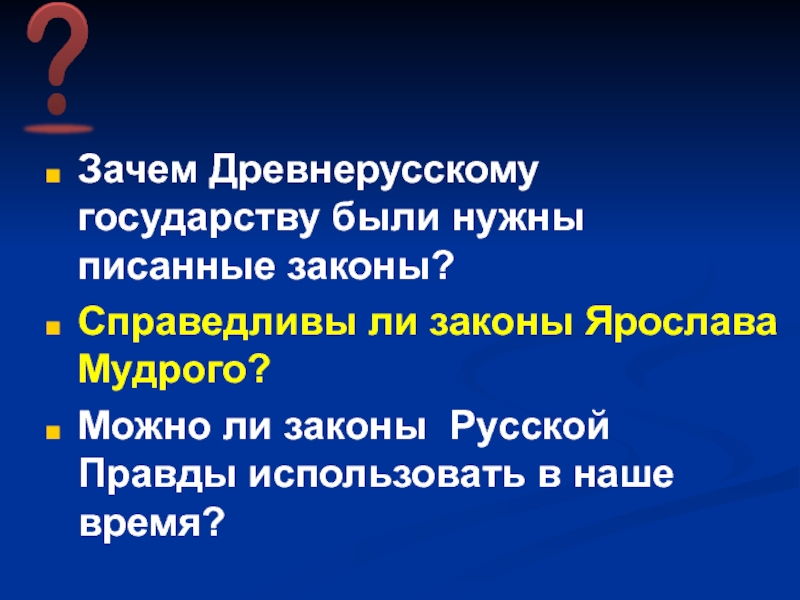 ?

Зачем Древнерусскому государству были нужны писанные законы?

Справедливы ли законы Ярослава Мудрого?

Можно ли законы  Русской Правды использовать в наше время?